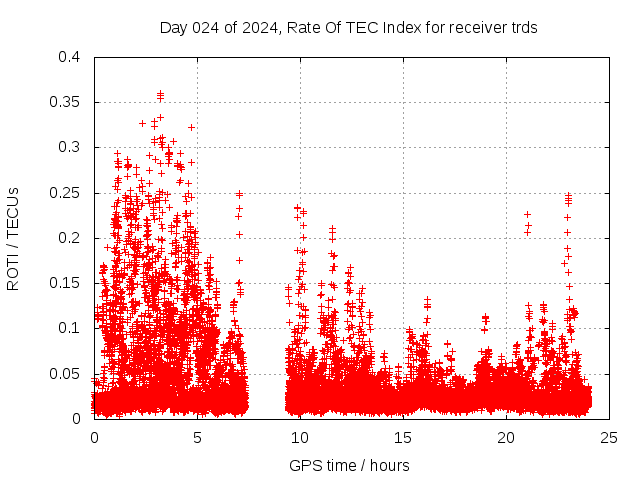 Day 024 of 2024, Rate Of TEC Index for receiver trds

ROTI / TECUs

0.4
0.35
0.3
0.25
0.2
0.15
0.1
0.05
0

0
5
10
15
20
25

GPS time / hours